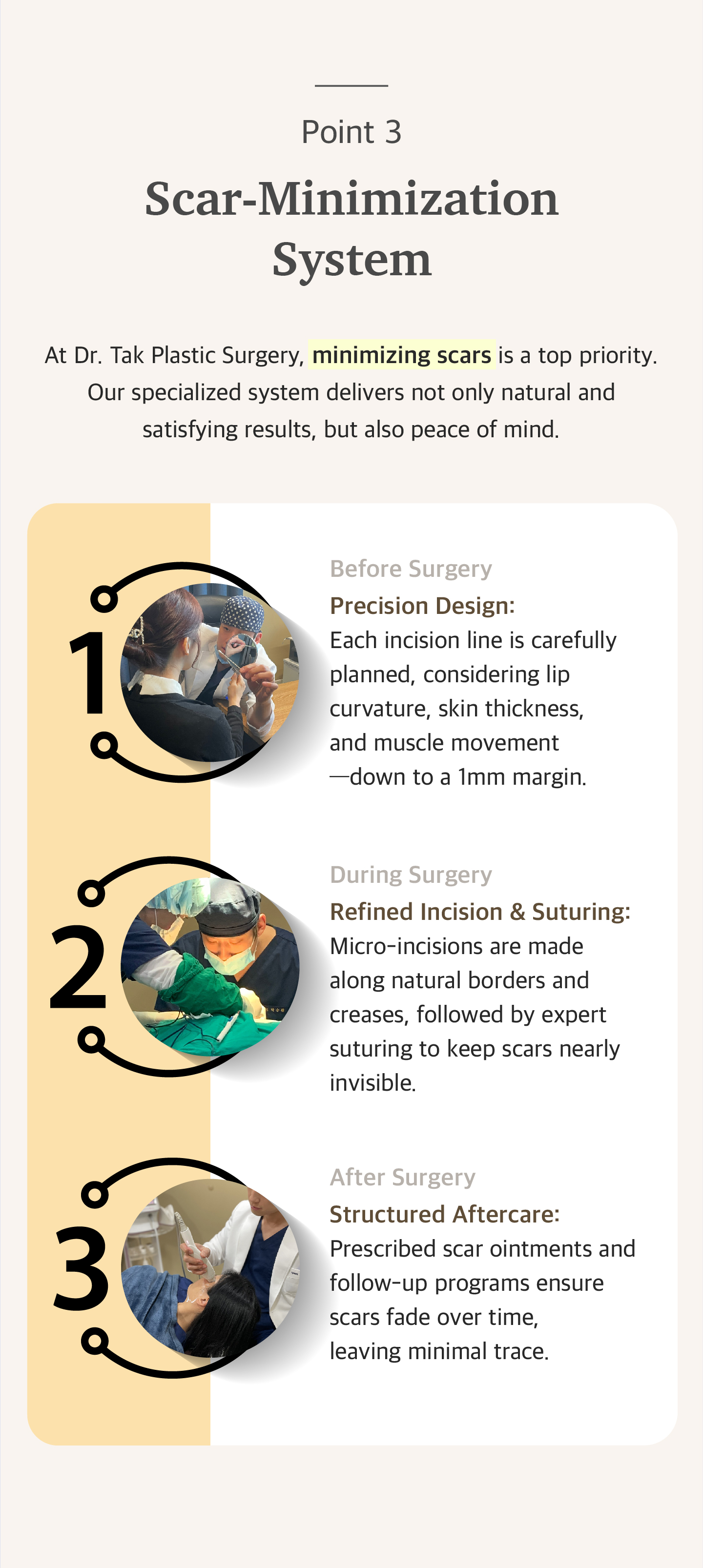 Point 3

Scar-Minimization System

At Dr. Tak Plastic Surgery, minimizing scars is a top priority. Our specialized system delivers not only natural and satisfying results, but also peace of mind.

1

Before Surgery

Precision Design:

Each incision line is carefully planned, considering lip curvature, skin thickness, and muscle movement —down to a 1mm margin.

2

During Surgery

Refined Incision & Suturing:

Micro-incisions are made along natural borders and creases, followed by expert suturing to keep scars nearly invisible.

3

After Surgery

Structured Aftercare:

Prescribed scar ointments and follow-up programs ensure scars fade over time, leaving minimal trace.